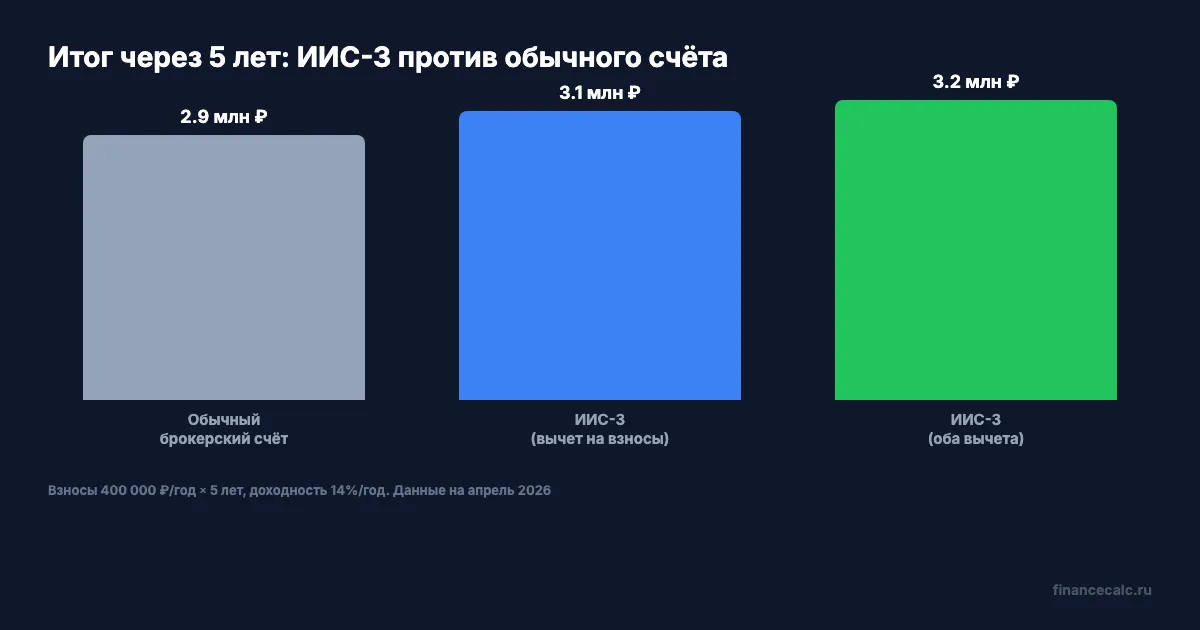 Итог через 5 лет: ИИС-3 против обычного счёта

2.9 млн ₽

3.1 млн ₽

3.2 млн ₽

Обычный брокерский счёт

ИИС-3 (вычет на взносы)

ИИС-3 (оба вычета)

Взносы 400 000 ₽/год × 5 лет, доходность 14%/год. Данные на апрель 2026

financecalc.ru